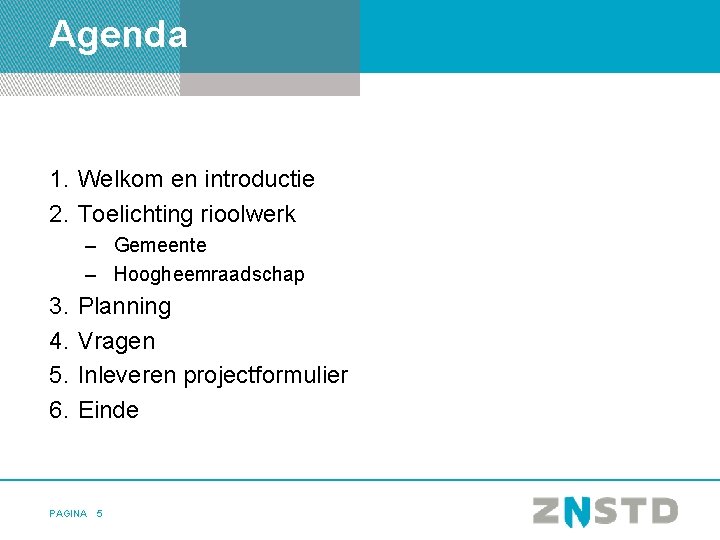 Agenda

1. Welkom en introductie
2. Toelichting rioolwerk
– Gemeente
– Hoogheemraadschap
3. Planning
4. Vragen
5. Inleveren projectformulier
6. Einde

PAGINA 5

ZNSTD